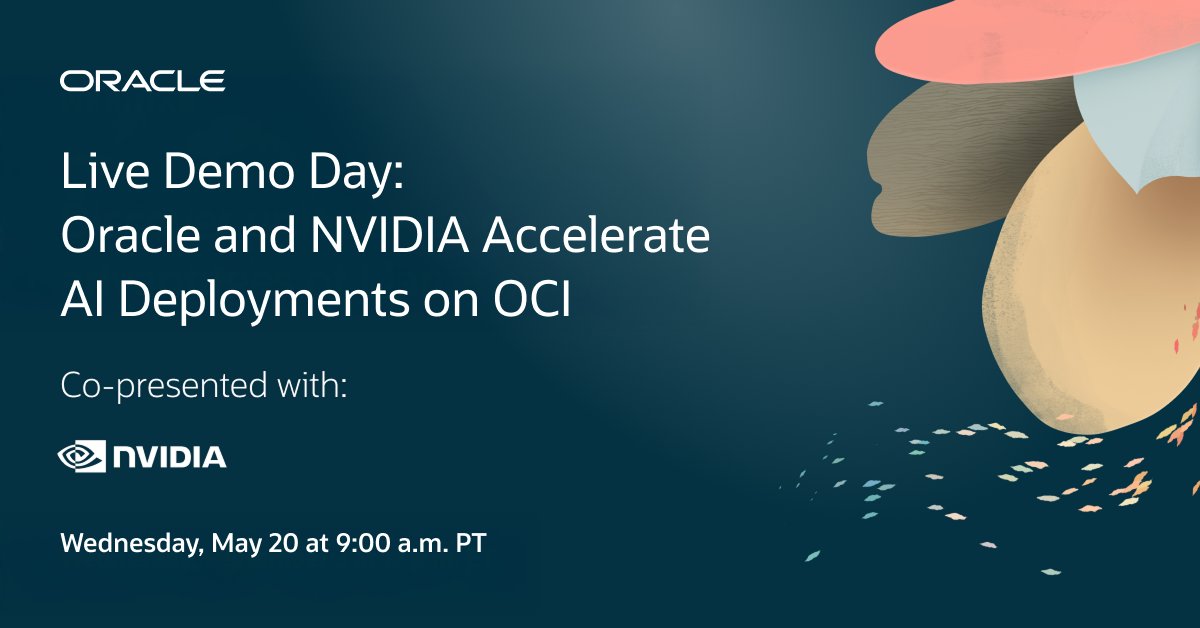 ORACLE

Live Demo Day:
Oracle and NVIDIA Accelerate AI Deployments on OCI

Co-presented with:

NVIDIA

Wednesday, May 20 at 9:00 a.m. PT